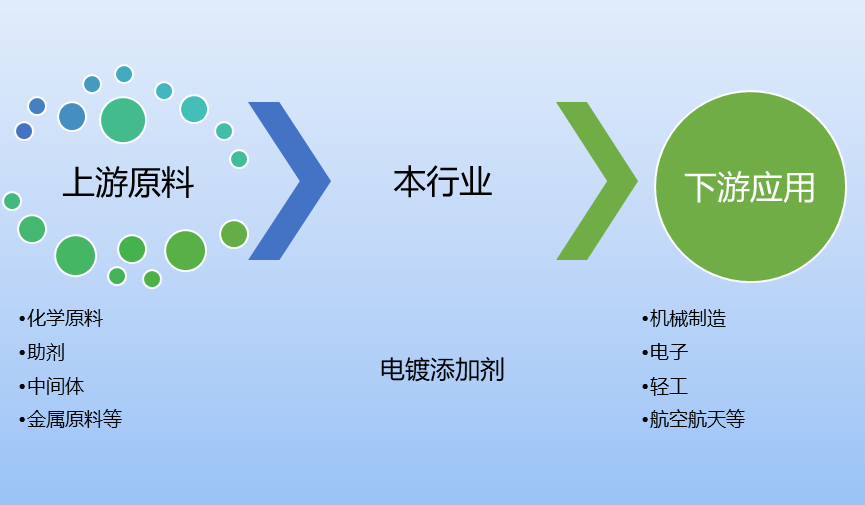 上游原料

本行业

下游应用

•化学原料
•助剂
•中间体
•金属原料等

电镀添加剂

•机械制造
•电子
•轻工
•航空航天等